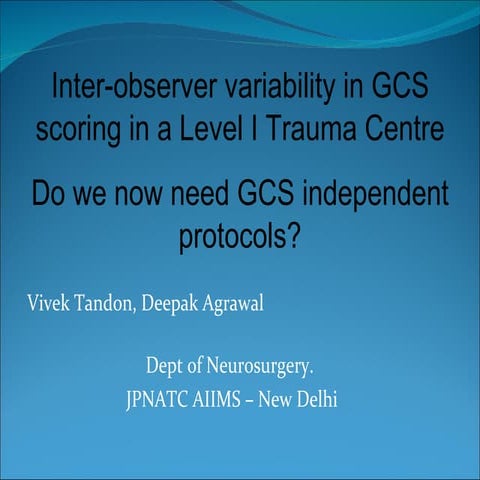 Inter-observer variability in GCS scoring in a Level I Trauma Centre

Do we now need GCS independent protocols?

Vivek Tandon, Deepak Agrawal

Dept of Neurosurgery.
JPNATC AIIMS – New Delhi